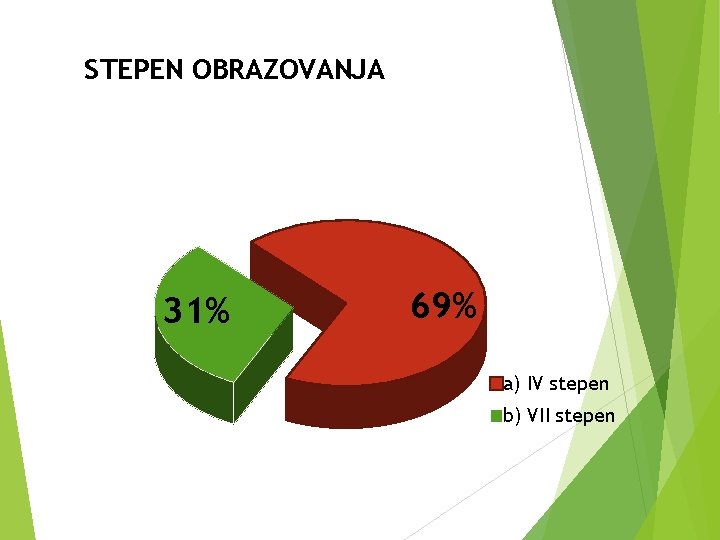 STEPEN OBRAZOVANJA

31%

69%

a) IV stepen
b) VII stepen